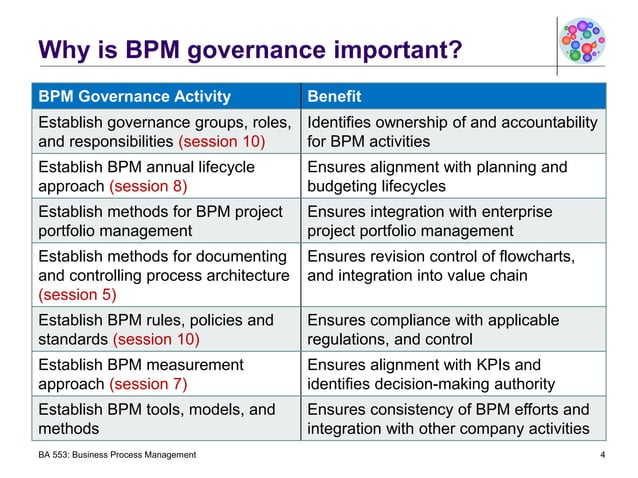 Why is BPM governance important?

| BPM Governance Activity | Benefit |
|---|---|
| Establish governance groups, roles, and responsibilities (session 10) | Identifies ownership of and accountability for BPM activities |
| Establish BPM annual lifecycle approach (session 8) | Ensures alignment with planning and budgeting lifecycles |
| Establish methods for BPM project portfolio management | Ensures integration with enterprise project portfolio management |
| Establish methods for documenting and controlling process architecture (session 5) | Ensures revision control of flowcharts, and integration into value chain |
| Establish BPM rules, policies and standards (session 10) | Ensures compliance with applicable regulations, and control |
| Establish BPM measurement approach (session 7) | Ensures alignment with KPIs and identifies decision-making authority |
| Establish BPM tools, models, and methods | Ensures consistency of BPM efforts and integration with other company activities |

BA 553: Business Process Management

4